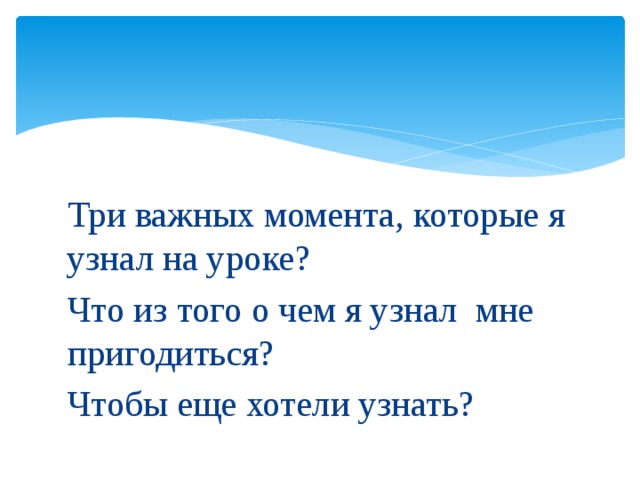 Три важных момента, которые я узнал на уроке?

Что из того о чем я узнал  мне пригодиться?

Чтобы еще хотели узнать?